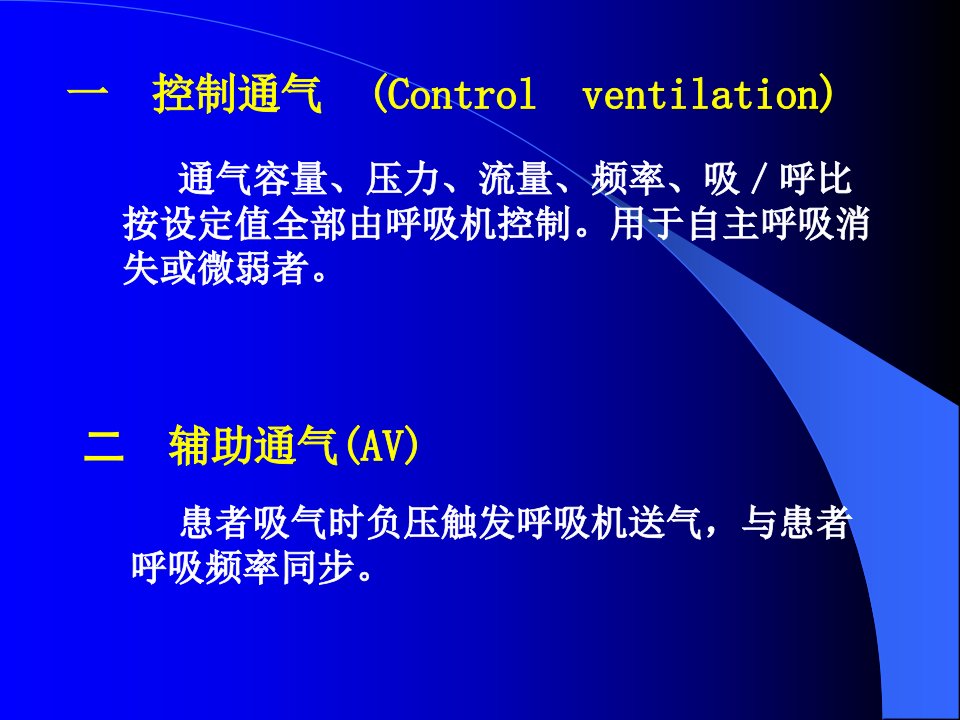 一　控制通气　(Control　ventilation)

通气容量、压力、流量、频率、吸／呼比按设定值全部由呼吸机控制。用于自主呼吸消失或微弱者。

二　辅助通气(AV)

患者吸气时负压触发呼吸机送气，与患者呼吸频率同步。